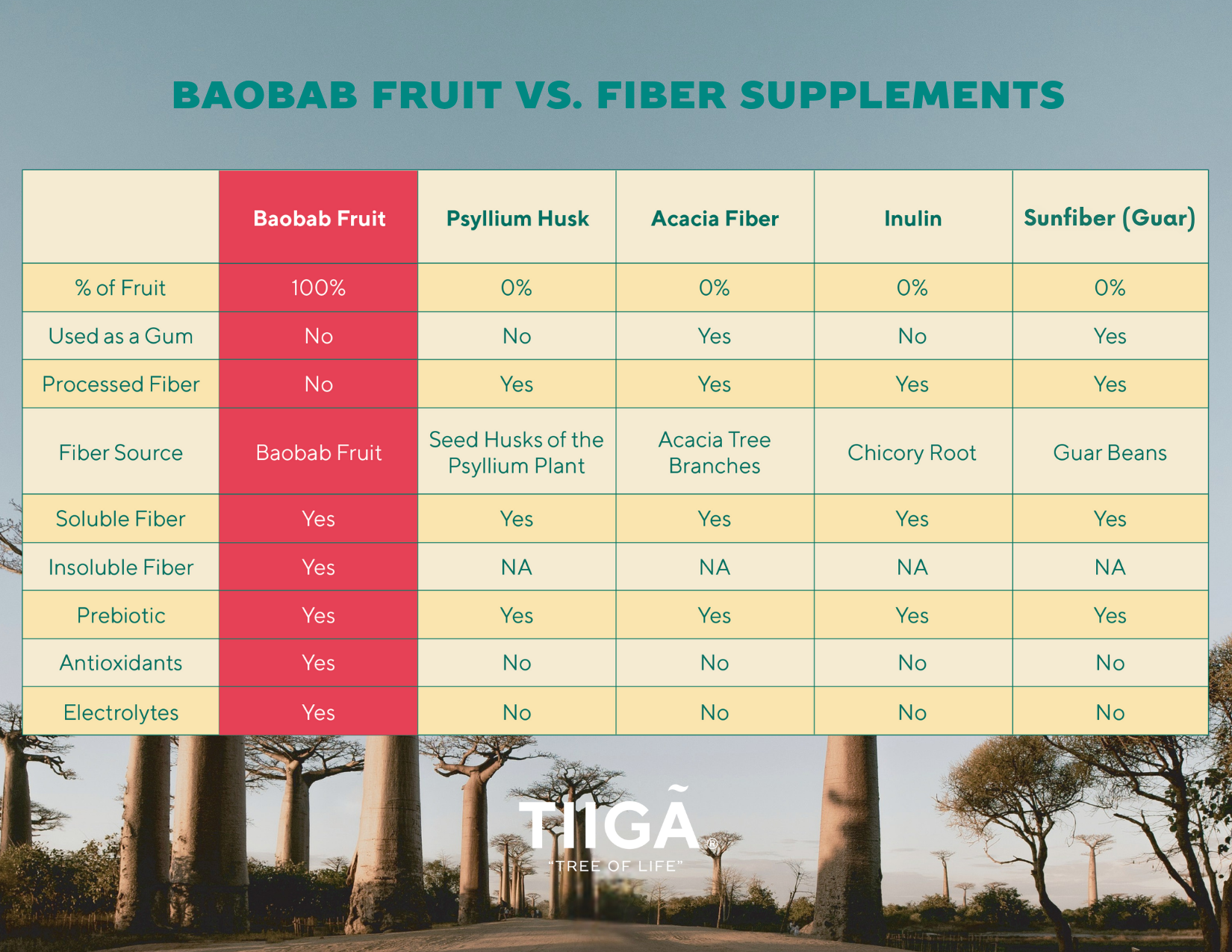 BAOBAB FRUIT VS. FIBER SUPPLEMENTS

| | Baobab Fruit | Psyllium Husk | Acacia Fiber | Inulin | Sunfiber (Guar) |
|---|---|---|---|---|---|
| % of Fruit | 100% | 0% | 0% | 0% | 0% |
| Used as a Gum | No | No | Yes | No | Yes |
| Processed Fiber | No | Yes | Yes | Yes | Yes |
| Fiber Source | Baobab Fruit | Seed Husks of the Psyllium Plant | Acacia Tree Branches | Chicory Root | Guar Beans |
| Soluble Fiber | Yes | Yes | Yes | Yes | Yes |
| Insoluble Fiber | Yes | NA | NA | NA | NA |
| Prebiotic | Yes | Yes | Yes | Yes | Yes |
| Antioxidants | Yes | No | No | No | No |
| Electrolytes | Yes | No | No | No | No |

TIIGÃ®
"TREE OF LIFE"